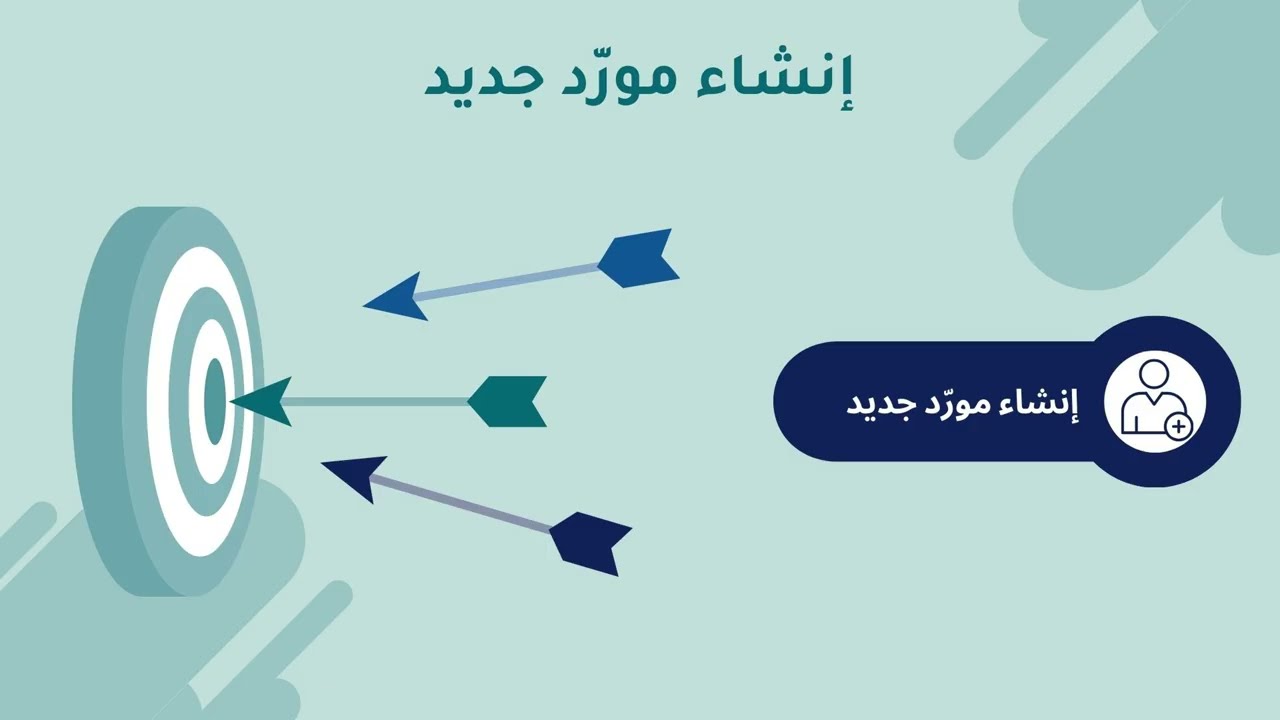 إنشاء مورّد جديد

إنشاء مورّد جديد